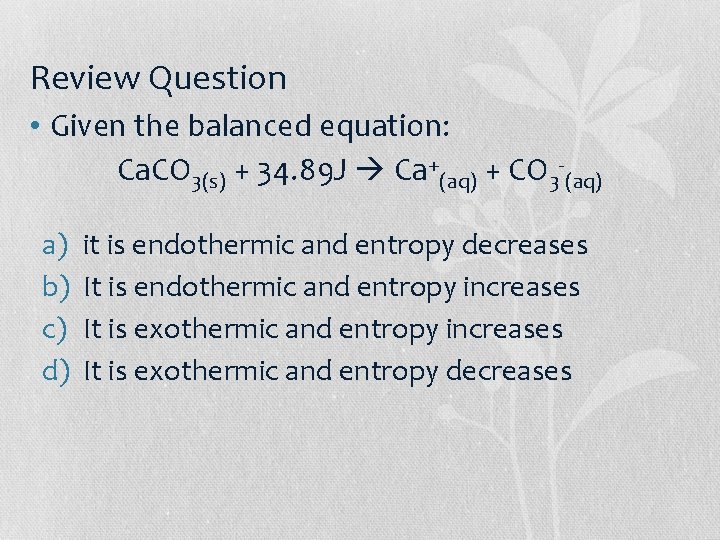 Review Question

• Given the balanced equation:

$CaCO_{3(s)} + 34.89J \rightarrow Ca^{+}_{(aq)} + CO_{3}^{-}{}_{(aq)}$

a) it is endothermic and entropy decreases
b) It is endothermic and entropy increases
c) It is exothermic and entropy increases
d) It is exothermic and entropy decreases